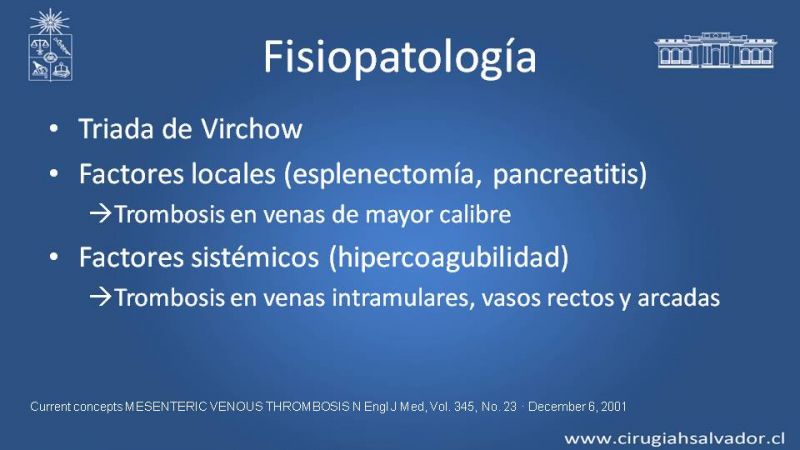 Fisiopatología

• Triada de Virchow

• Factores locales (esplenectomía, pancreatitis)

→Trombosis en venas de mayor calibre

• Factores sistémicos (hipercoagubilidad)

→Trombosis en venas intramulares, vasos rectos y arcadas

Current concepts MESENTERIC VENOUS THROMBOSIS N Engl J Med, Vol. 345, No. 23 · December 6, 2001

www.cirugiahsalvador.cl